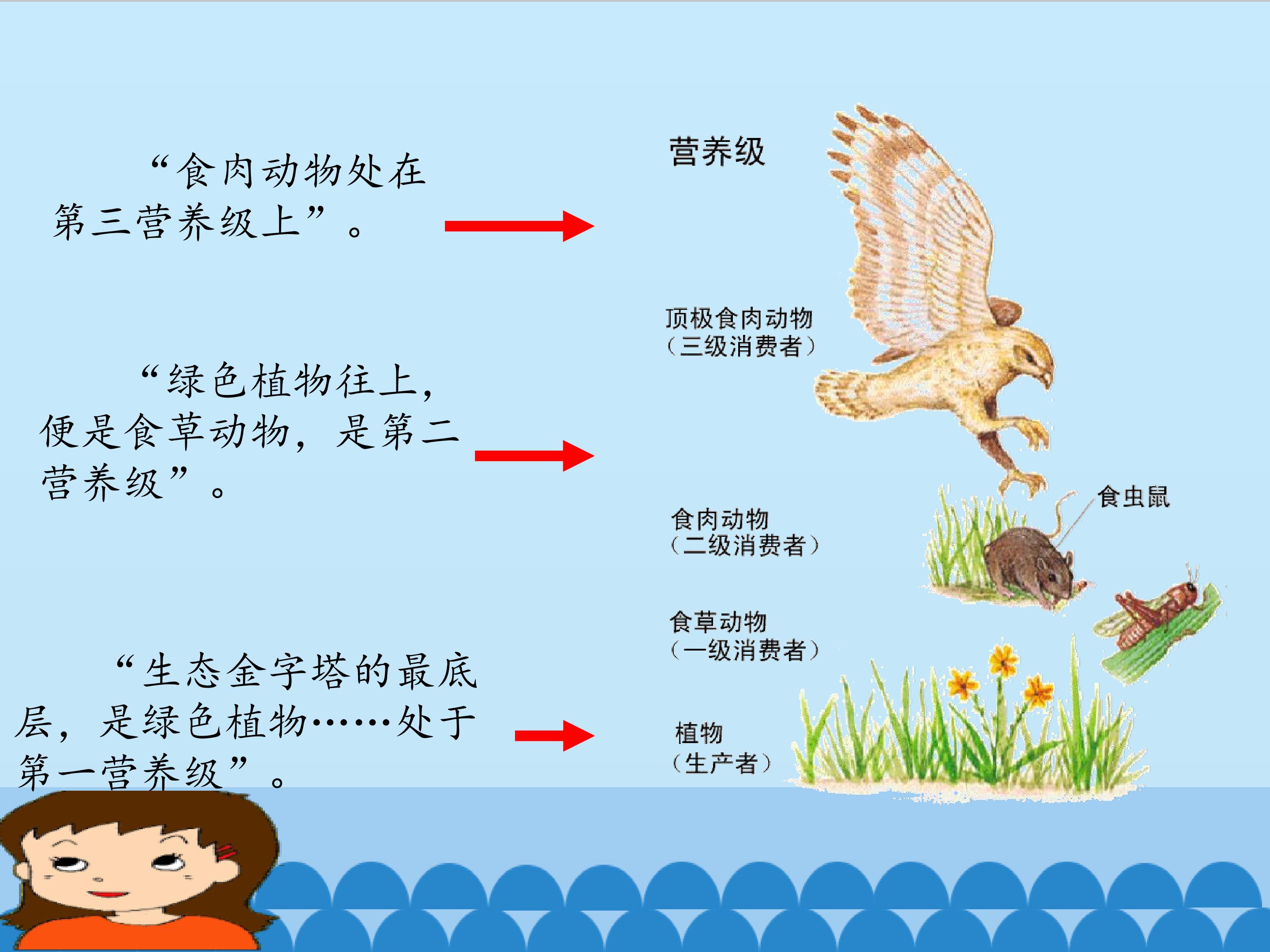 “食肉动物处在第三营养级上”。

“绿色植物往上，便是食草动物，是第二营养级”。

“生态金字塔的最底层，是绿色植物……处于第一营养级”。

营养级

顶极食肉动物
（三级消费者）

食肉动物
（二级消费者）

食虫鼠

食草动物
（一级消费者）

植物
（生产者）